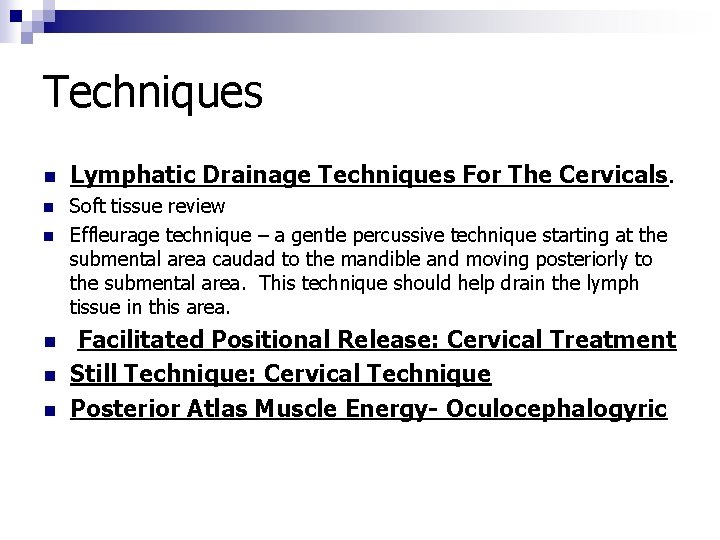 Techniques

- Lymphatic Drainage Techniques For The Cervicals.
- Soft tissue review
- Effleurage technique – a gentle percussive technique starting at the submental area caudad to the mandible and moving posteriorly to the submental area. This technique should help drain the lymph tissue in this area.
- Facilitated Positional Release: Cervical Treatment
- Still Technique: Cervical Technique
- Posterior Atlas Muscle Energy- Oculocephalogyric